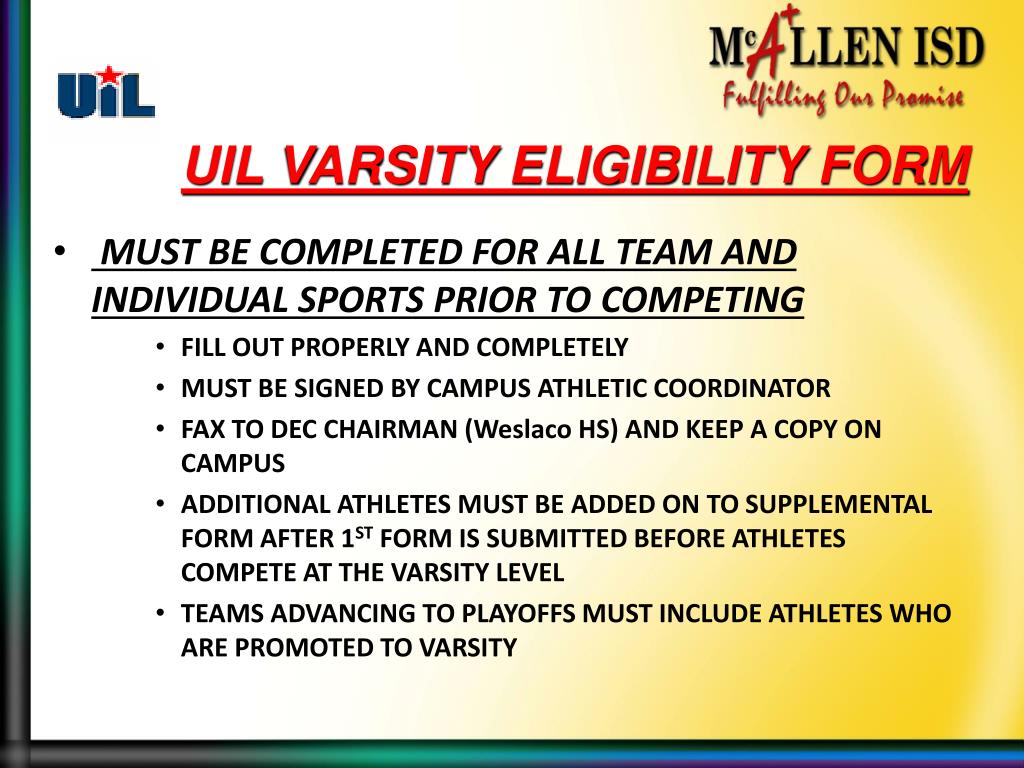 UIL

McALLEN ISD
Fulfilling Our Promise

UIL VARSITY ELIGIBILITY FORM

• MUST BE COMPLETED FOR ALL TEAM AND INDIVIDUAL SPORTS PRIOR TO COMPETING
  • FILL OUT PROPERLY AND COMPLETELY
  • MUST BE SIGNED BY CAMPUS ATHLETIC COORDINATOR
  • FAX TO DEC CHAIRMAN (Weslaco HS) AND KEEP A COPY ON CAMPUS
  • ADDITIONAL ATHLETES MUST BE ADDED ON TO SUPPLEMENTAL FORM AFTER 1$^{ST}$ FORM IS SUBMITTED BEFORE ATHLETES COMPETE AT THE VARSITY LEVEL
  • TEAMS ADVANCING TO PLAYOFFS MUST INCLUDE ATHLETES WHO ARE PROMOTED TO VARSITY